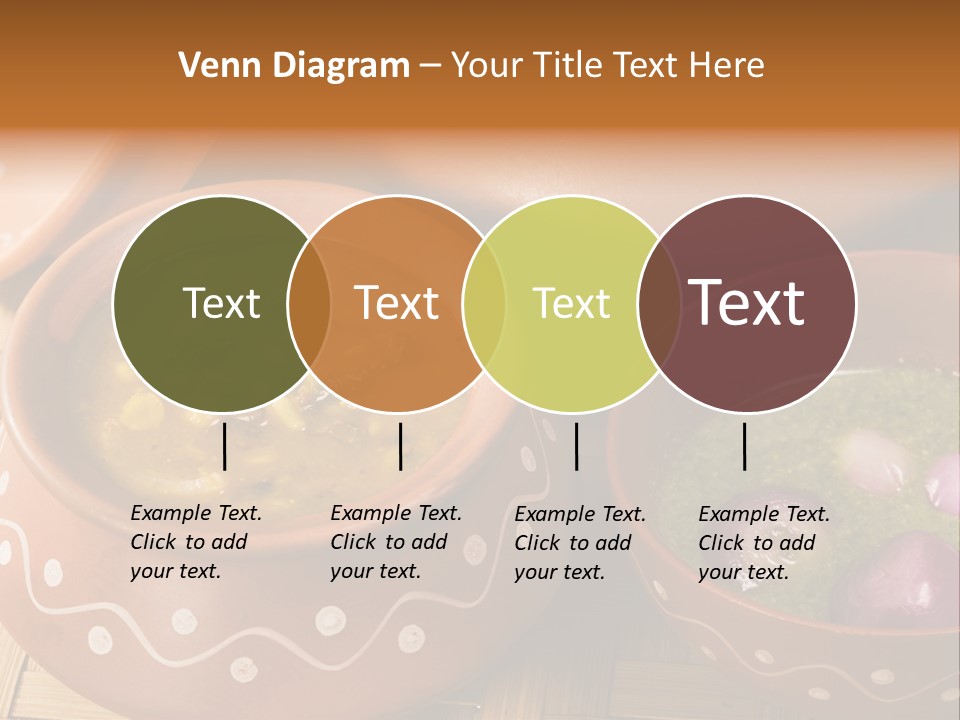 Venn Diagram – Your Title Text Here

Text

Text

Text

Text

Example Text. Click to add your text.

Example Text. Click to add your text.

Example Text. Click to add your text.

Example Text. Click to add your text.